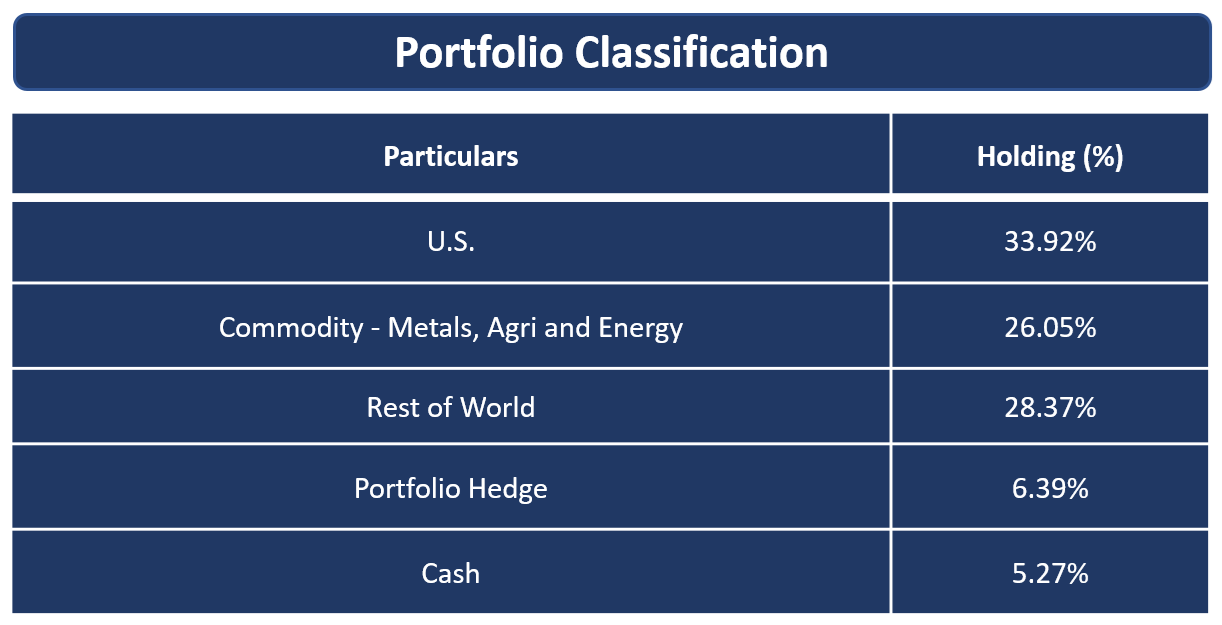 Portfolio Classification

| Particulars | Holding (%) |
|---|---|
| U.S. | 33.92% |
| Commodity - Metals, Agri and Energy | 26.05% |
| Rest of World | 28.37% |
| Portfolio Hedge | 6.39% |
| Cash | 5.27% |